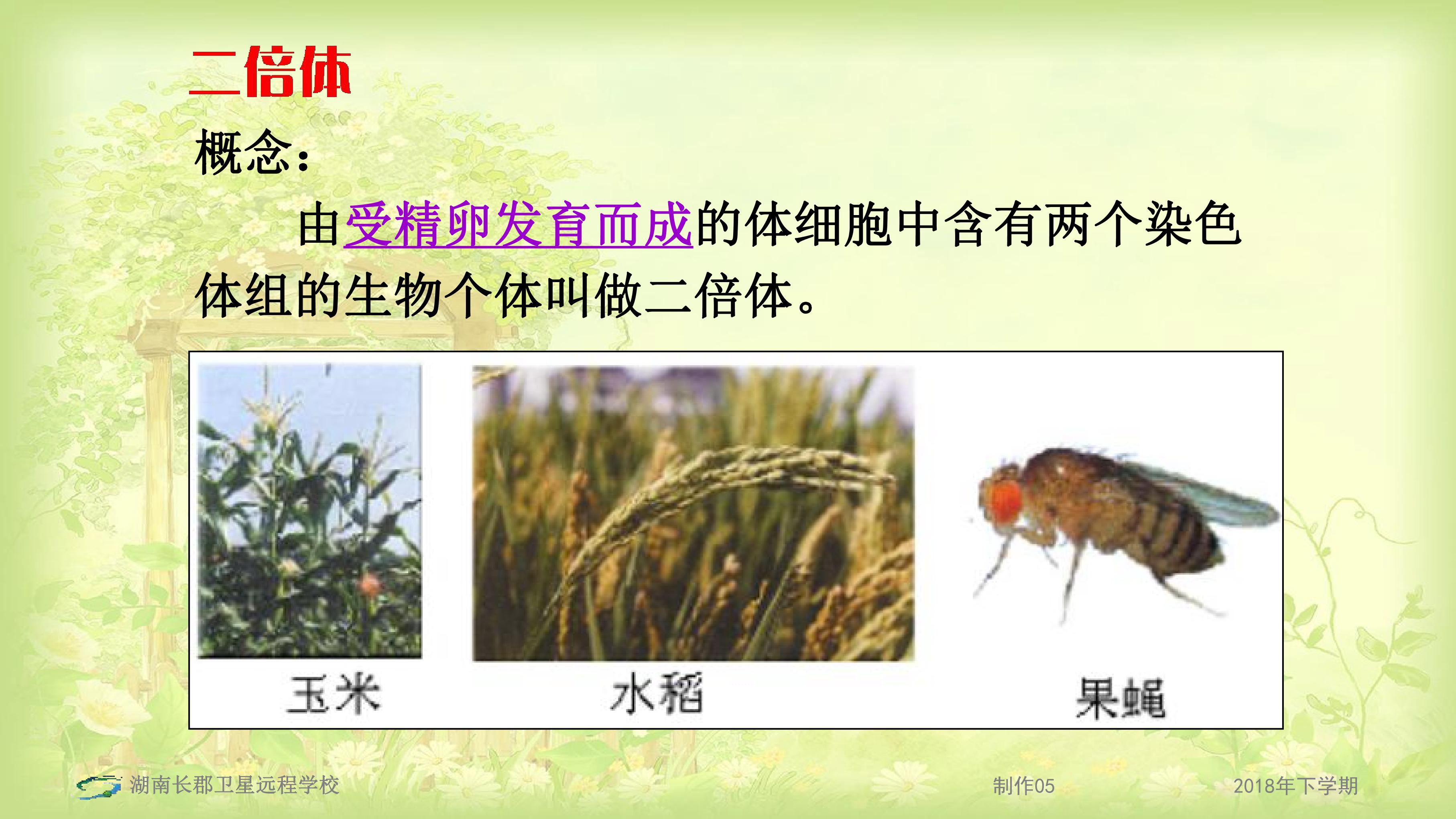 二倍体

概念：

由受精卵发育而成的体细胞中含有两个染色体组的生物个体叫做二倍体。

玉米

水稻

果蝇

湖南长郡卫星远程学校

制作05

2018年下学期